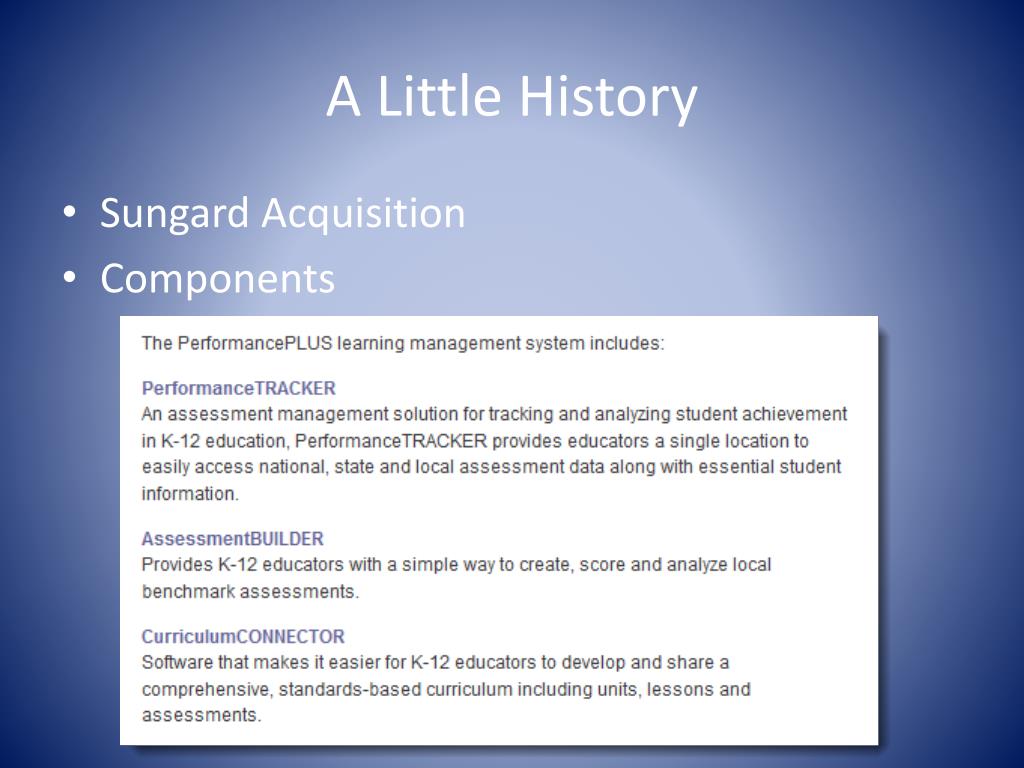 A Little History

• Sungard Acquisition
• Components

The PerformancePLUS learning management system includes:

PerformanceTRACKER
An assessment management solution for tracking and analyzing student achievement in K-12 education, PerformanceTRACKER provides educators a single location to easily access national, state and local assessment data along with essential student information.

AssessmentBUILDER
Provides K-12 educators with a simple way to create, score and analyze local benchmark assessments.

CurriculumCONNECTOR
Software that makes it easier for K-12 educators to develop and share a comprehensive, standards-based curriculum including units, lessons and assessments.